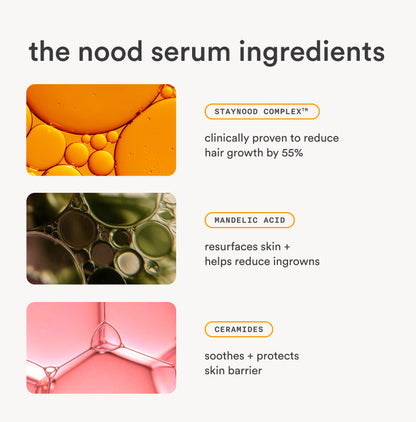 the nood serum ingredients

STAYNOOD COMPLEX™

clinically proven to reduce hair growth by 55%

MANDELIC ACID

resurfaces skin + helps reduce ingrowns

CERAMIDES

soothes + protects skin barrier